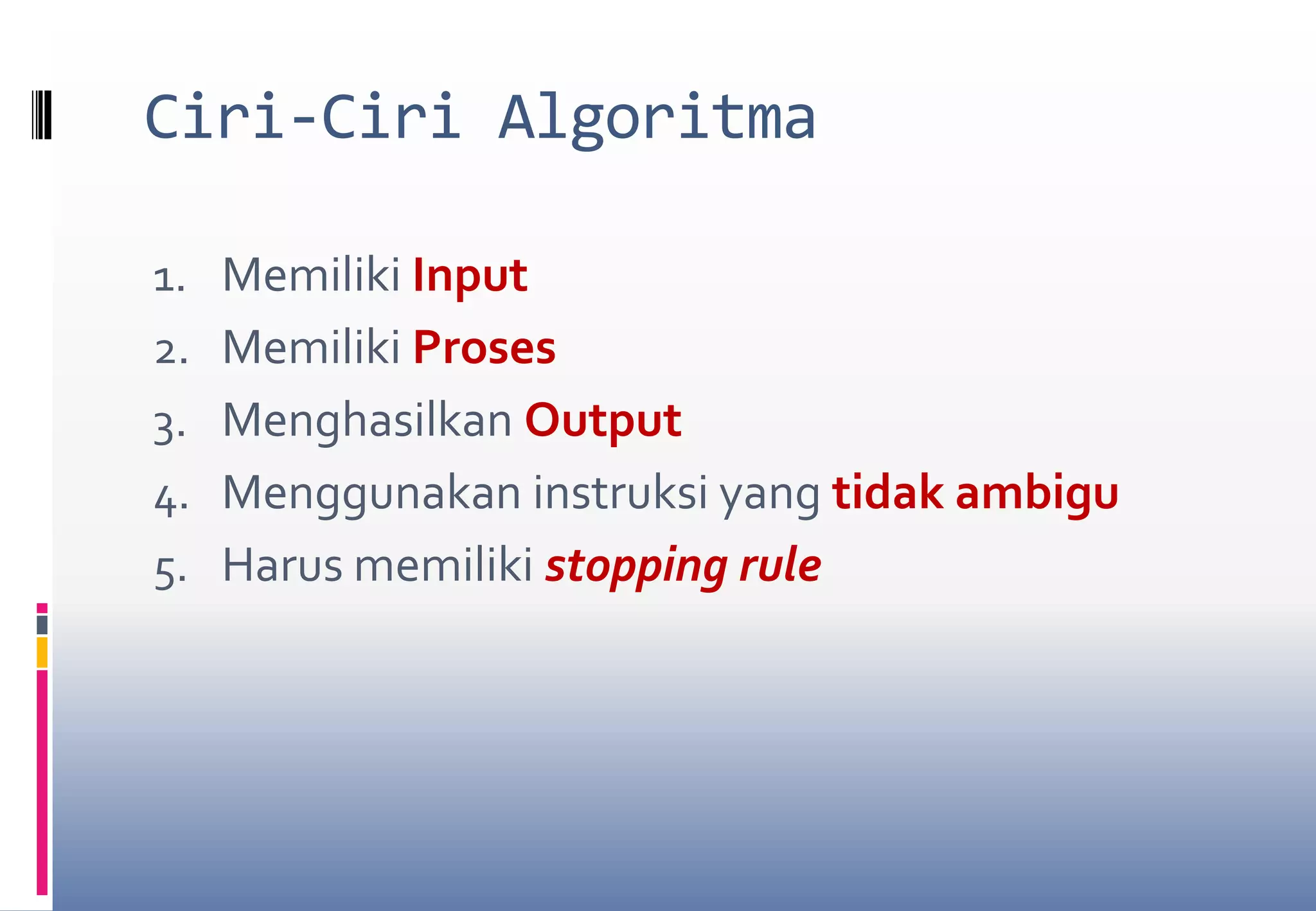 Ciri-Ciri Algoritma

1. Memiliki Input
2. Memiliki Proses
3. Menghasilkan Output
4. Menggunakan instruksi yang tidak ambigu
5. Harus memiliki stopping rule